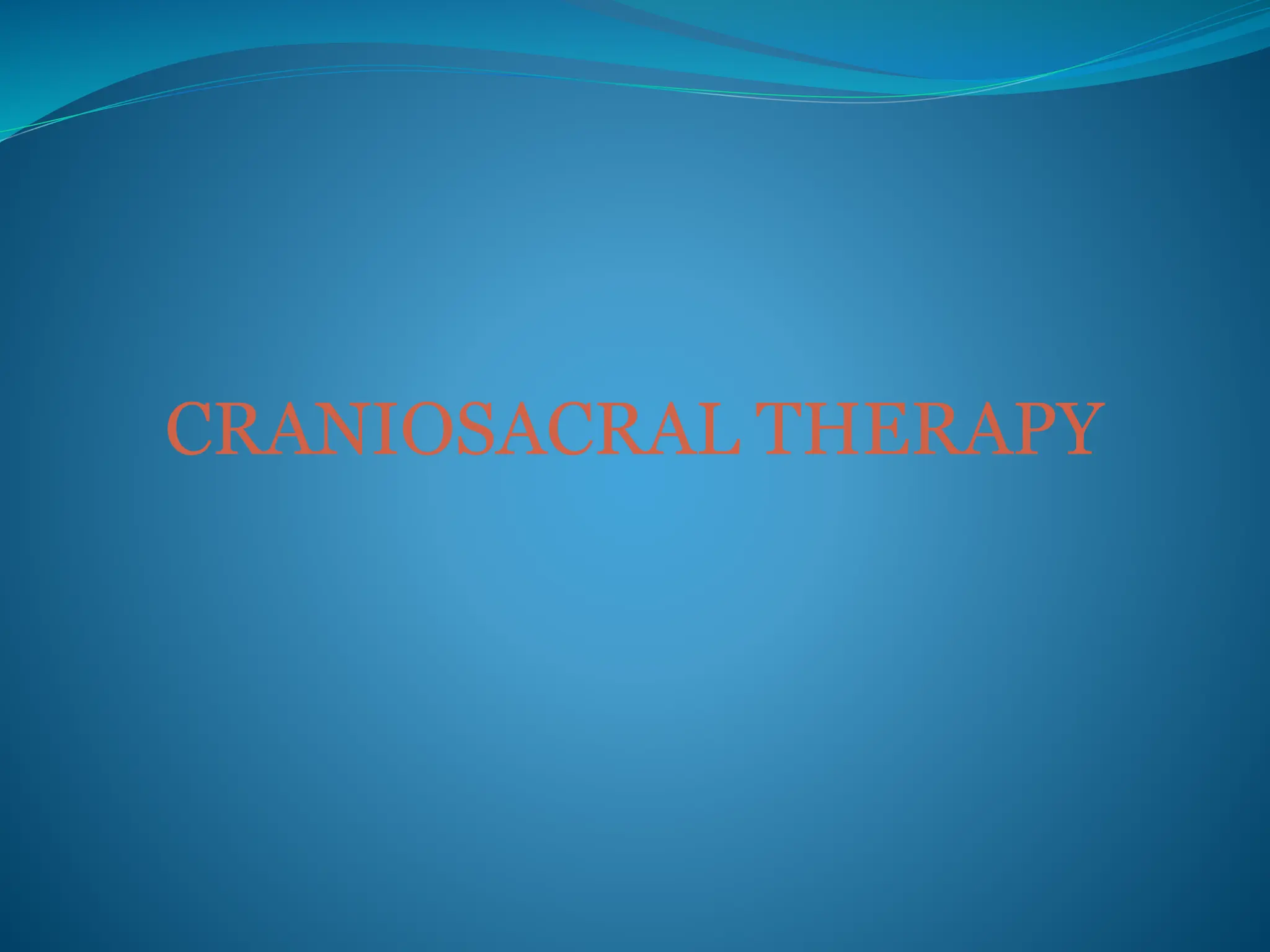 CRANIOSACRAL THERAPY